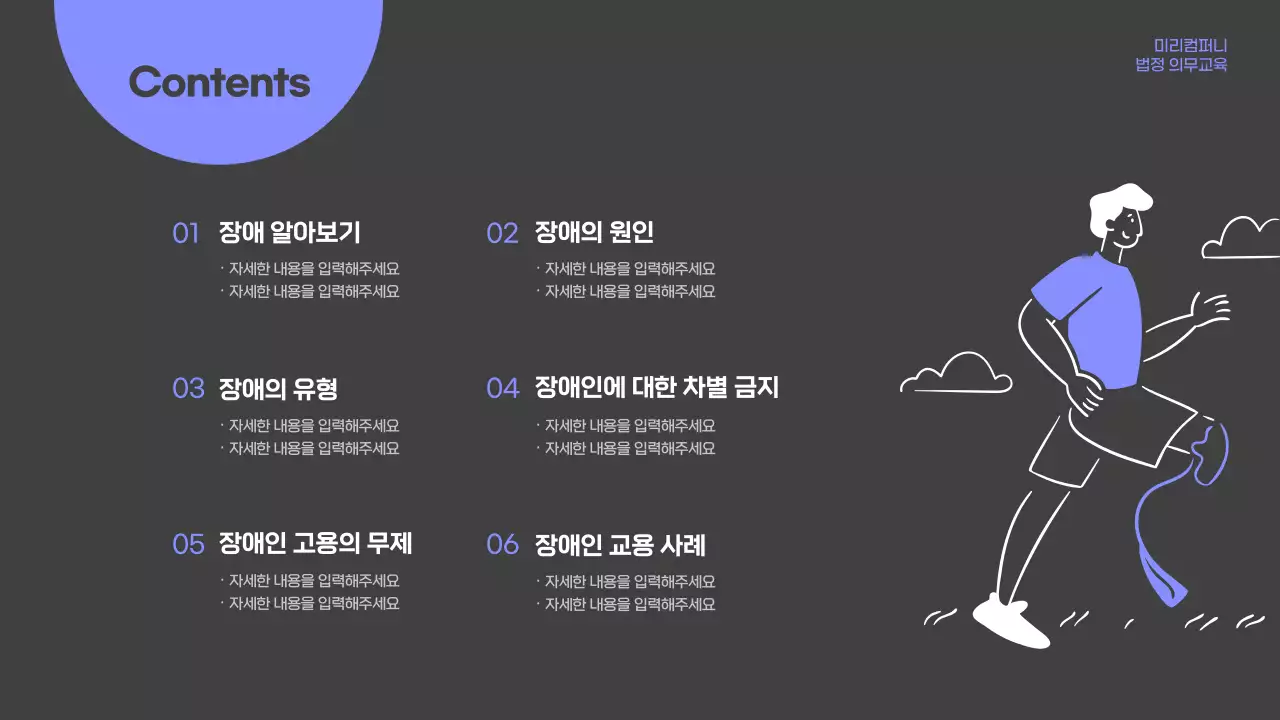 Contents

미리컴퍼니
법정 의무교육

01 장애 알아보기
· 자세한 내용을 입력해주세요
· 자세한 내용을 입력해주세요

02 장애의 원인
· 자세한 내용을 입력해주세요
· 자세한 내용을 입력해주세요

03 장애의 유형
· 자세한 내용을 입력해주세요
· 자세한 내용을 입력해주세요

04 장애인에 대한 차별 금지
· 자세한 내용을 입력해주세요
· 자세한 내용을 입력해주세요

05 장애인 고용의 무제
· 자세한 내용을 입력해주세요
· 자세한 내용을 입력해주세요

06 장애인 교용 사례
· 자세한 내용을 입력해주세요
· 자세한 내용을 입력해주세요